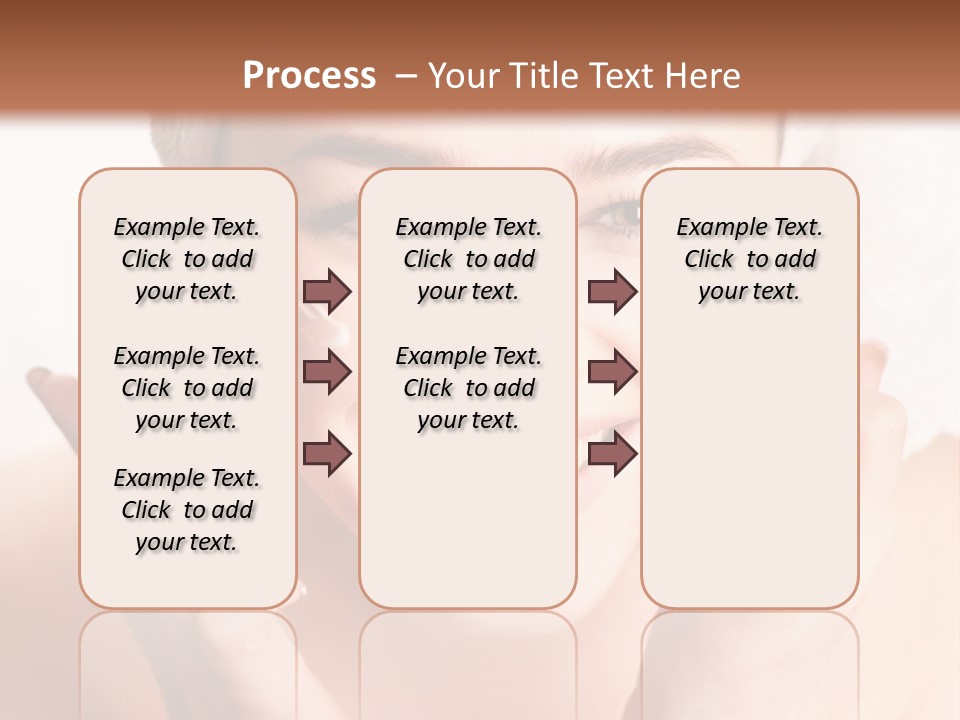 Process – Your Title Text Here

Example Text. Click to add your text.

Example Text. Click to add your text.

Example Text. Click to add your text.

Example Text. Click to add your text.

Example Text. Click to add your text.

Example Text. Click to add your text.